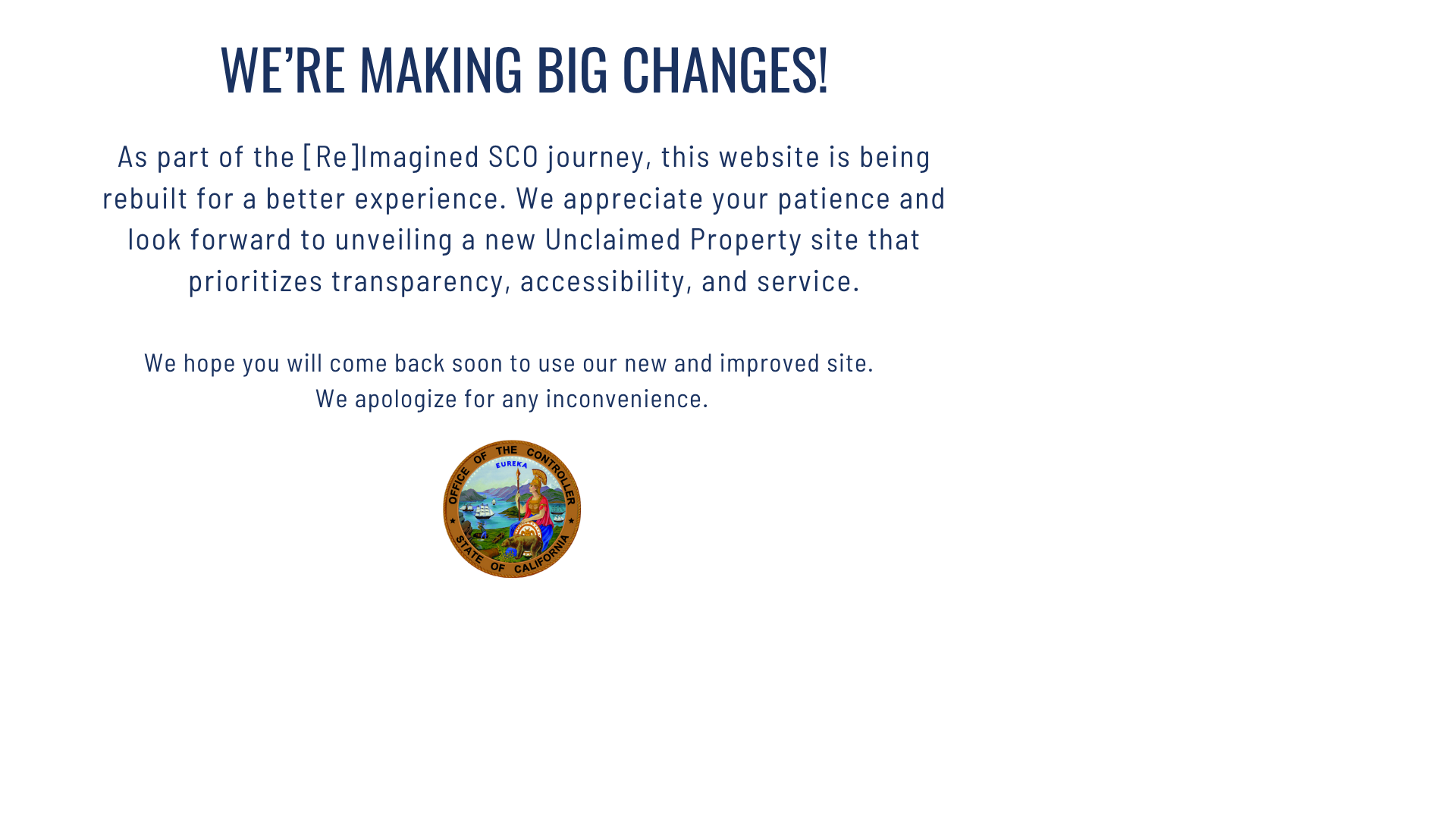 WE'RE MAKING BIG CHANGES!

As part of the [Re]Imagined SCO journey, this website is being rebuilt for a better experience. We appreciate your patience and look forward to unveiling a new Unclaimed Property site that prioritizes transparency, accessibility, and service.

We hope you will come back soon to use our new and improved site.
We apologize for any inconvenience.

OFFICE OF THE CONTROLLER
EUREKA
STATE OF CALIFORNIA